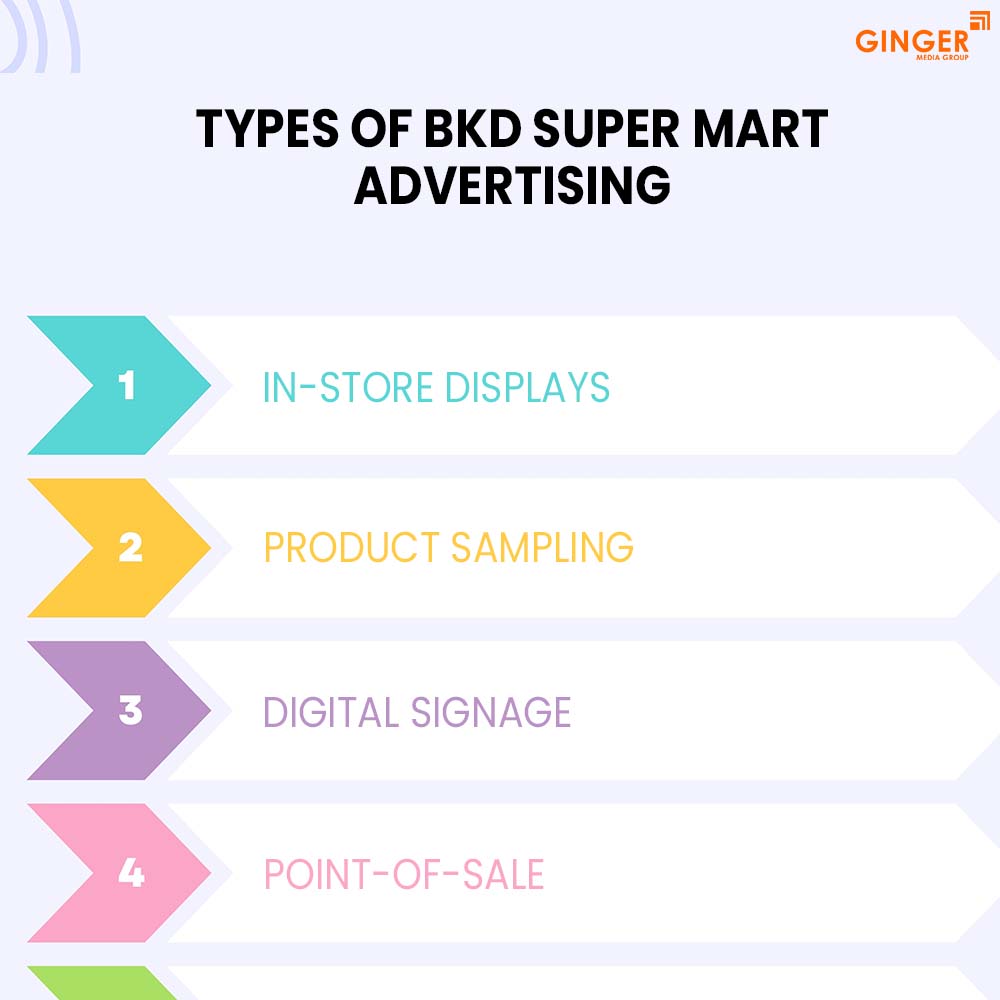 GINGER
MEDIA GROUP

TYPES OF BKD SUPER MART ADVERTISING

1 IN-STORE DISPLAYS

2 PRODUCT SAMPLING

3 DIGITAL SIGNAGE

4 POINT-OF-SALE